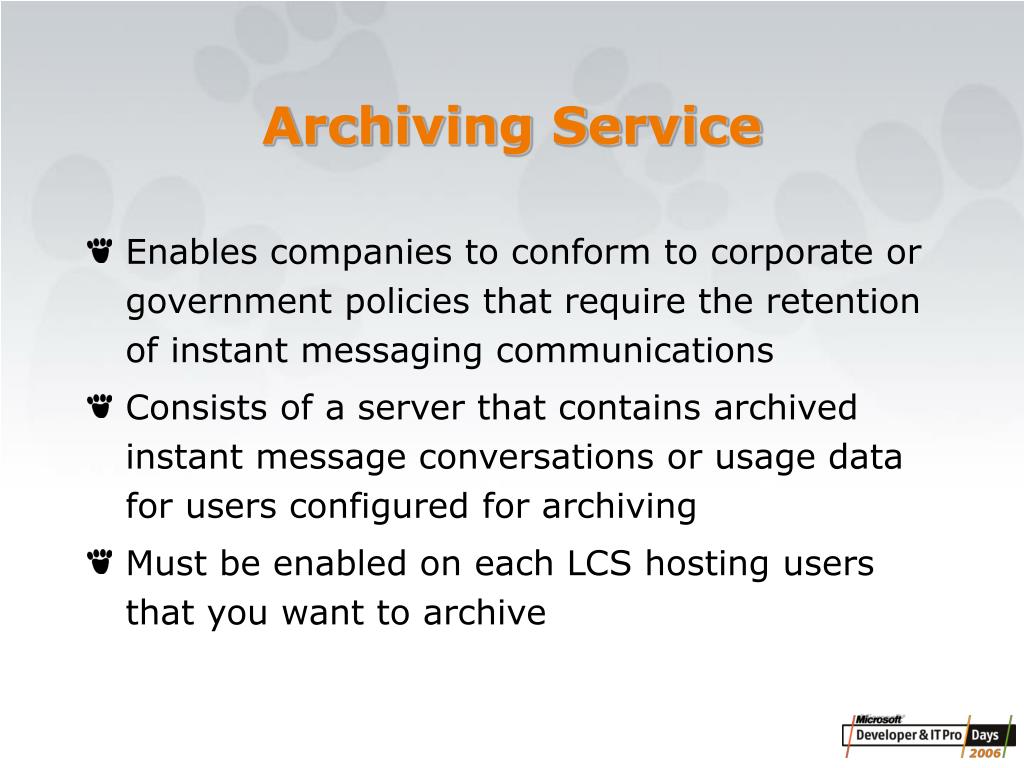 Archiving Service

Enables companies to conform to corporate or government policies that require the retention of instant messaging communications

Consists of a server that contains archived instant message conversations or usage data for users configured for archiving

Must be enabled on each LCS hosting users that you want to archive

Microsoft Developer & IT Pro Days 2006